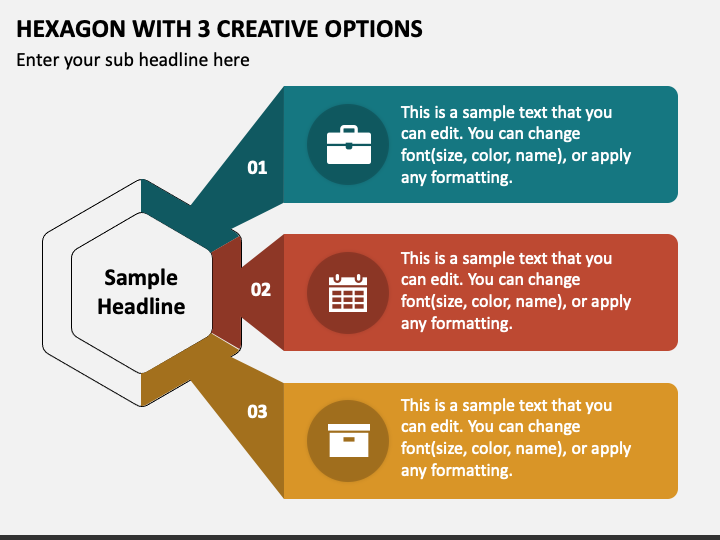 HEXAGON WITH 3 CREATIVE OPTIONS

Enter your sub headline here

Sample Headline

01

This is a sample text that you can edit. You can change font(size, color, name), or apply any formatting.

02

This is a sample text that you can edit. You can change font(size, color, name), or apply any formatting.

03

This is a sample text that you can edit. You can change font(size, color, name), or apply any formatting.